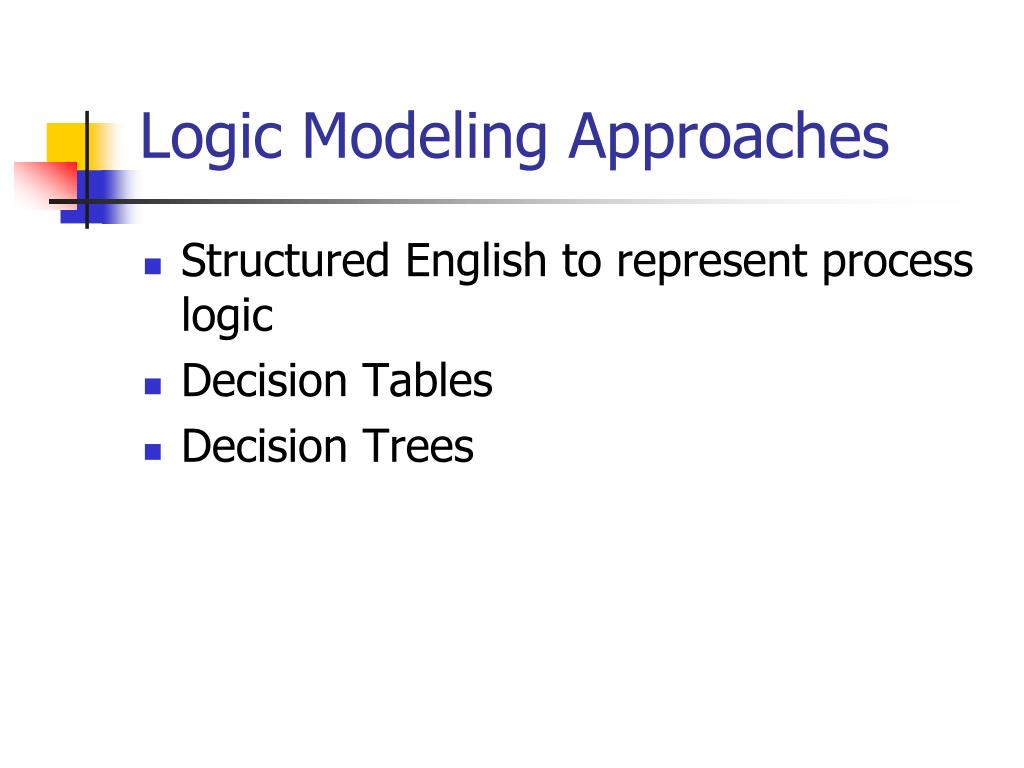 Logic Modeling Approaches

- Structured English to represent process logic
- Decision Tables
- Decision Trees